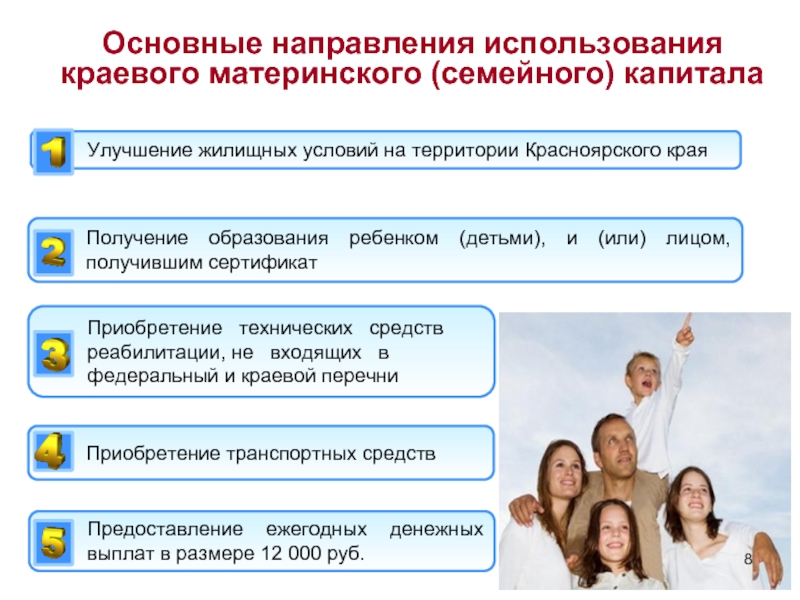 Основные направления использования краевого материнского (семейного) капитала

1 Улучшение жилищных условий на территории Красноярского края

2 Получение образования ребенком (детьми), и (или) лицом, получившим сертификат

3 Приобретение технических средств реабилитации, не входящих в федеральный и краевой перечни

4 Приобретение транспортных средств

5 Предоставление ежегодных денежных выплат в размере 12 000 руб.

8